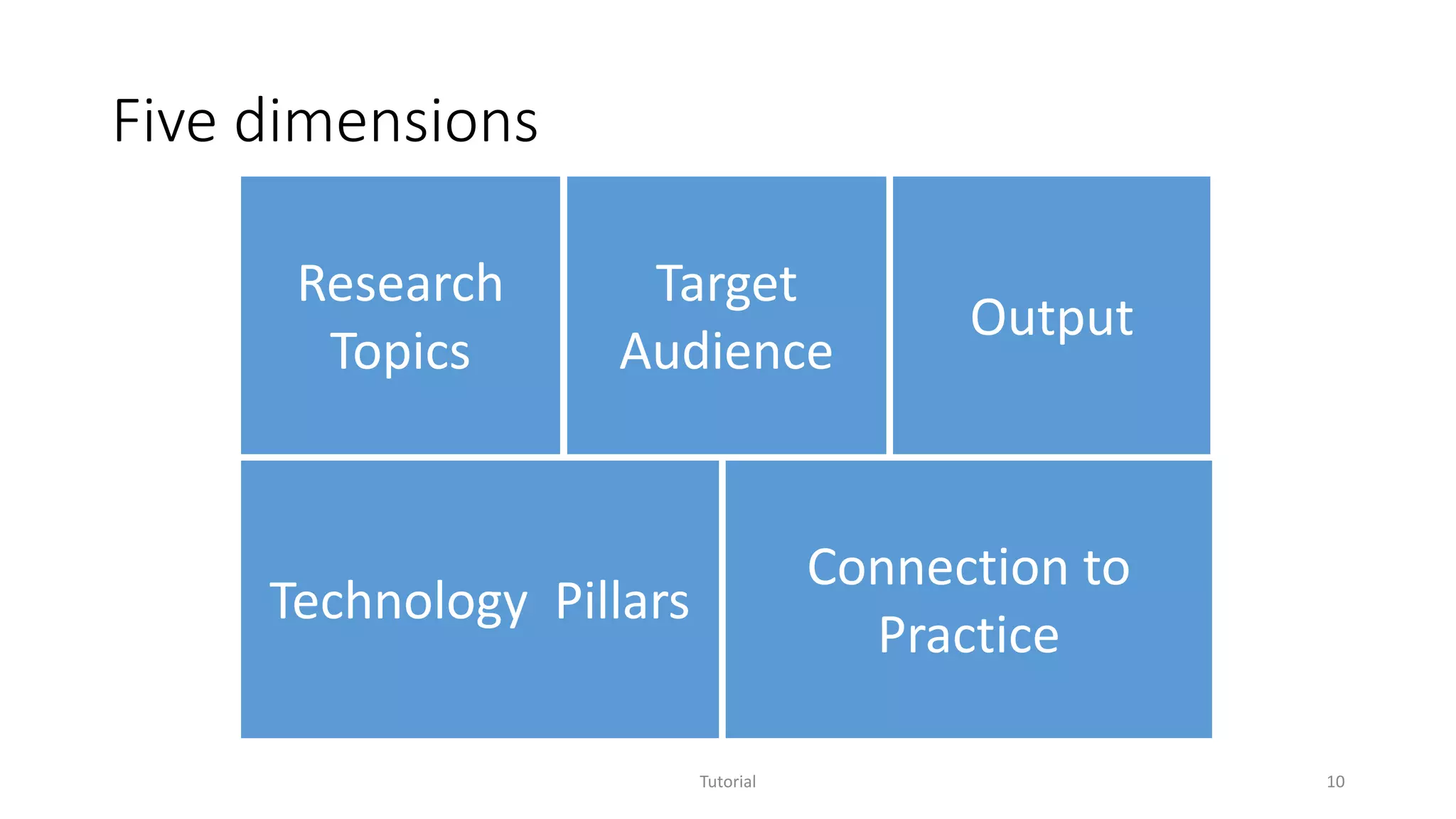 Five dimensions

Research Topics

Target Audience

Output

Technology Pillars

Connection to Practice

Tutorial

10